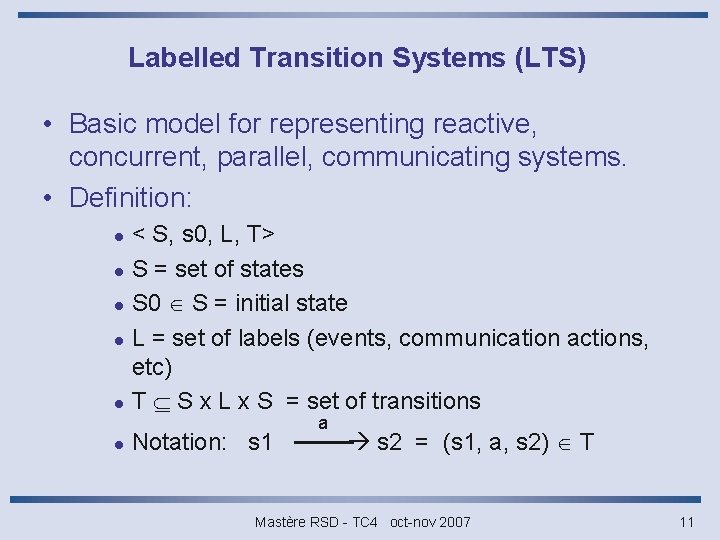 Labelled Transition Systems (LTS)

• Basic model for representing reactive, concurrent, parallel, communicating systems.

• Definition:

• < S, s0, L, T>

• S = set of states

• S0 $\in$ S = initial state

• L = set of labels (events, communication actions, etc)

• T $\subseteq$ S x L x S = set of transitions

• Notation: s1 $\xrightarrow{a}$ s2 = (s1, a, s2) $\in$ T

Mastère RSD - TC4 oct-nov 2007

11